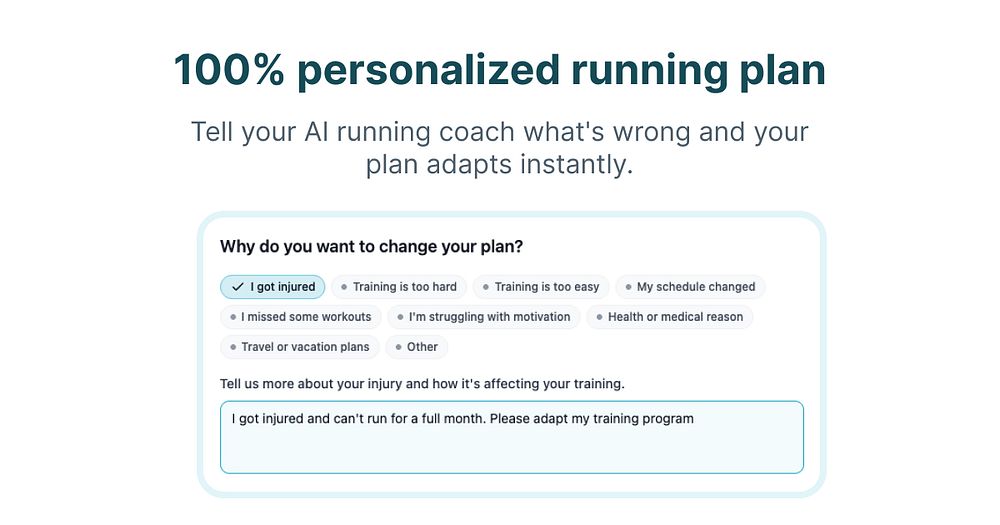 100% personalized running plan

Tell your AI running coach what's wrong and your plan adapts instantly.

Why do you want to change your plan?

I got injured
Training is too hard
Training is too easy
My schedule changed
I missed some workouts
I'm struggling with motivation
Health or medical reason
Travel or vacation plans
Other

Tell us more about your injury and how it's affecting your training.

I got injured and can't run for a full month. Please adapt my training program